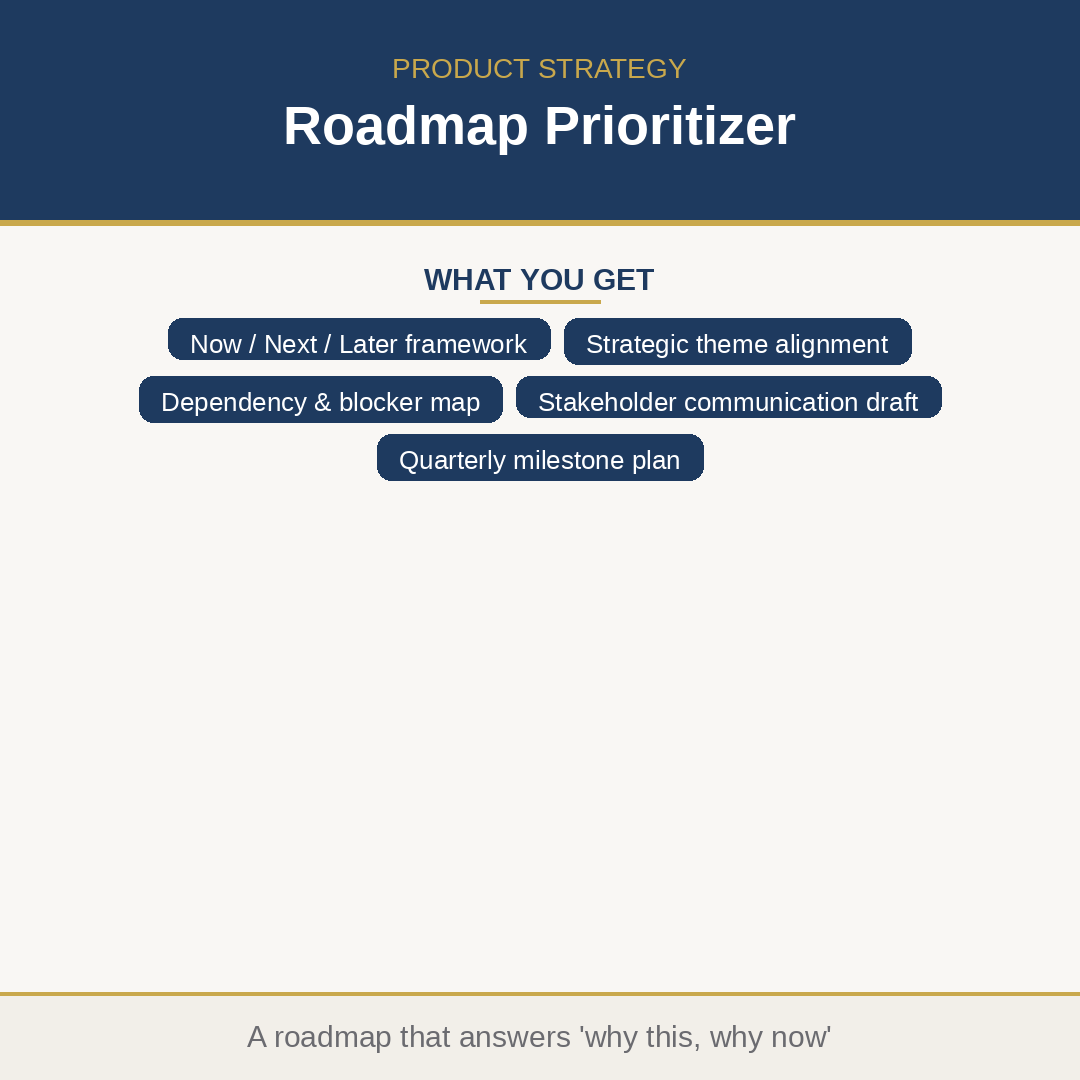 PRODUCT STRATEGY

Roadmap Prioritizer

WHAT YOU GET

Now / Next / Later framework

Strategic theme alignment

Dependency & blocker map

Stakeholder communication draft

Quarterly milestone plan

A roadmap that answers 'why this, why now'